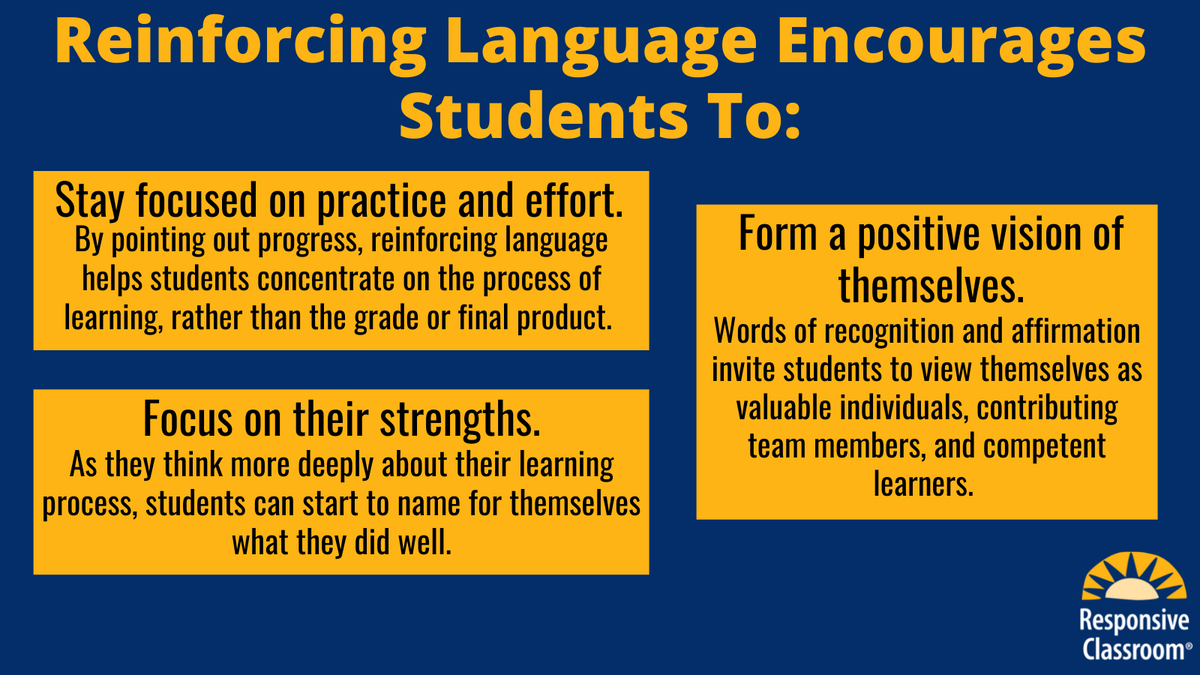 Reinforcing Language Encourages Students To:

Stay focused on practice and effort.
By pointing out progress, reinforcing language helps students concentrate on the process of learning, rather than the grade or final product.

Focus on their strengths.
As they think more deeply about their learning process, students can start to name for themselves what they did well.

Form a positive vision of themselves.
Words of recognition and affirmation invite students to view themselves as valuable individuals, contributing team members, and competent learners.

Responsive Classroom®